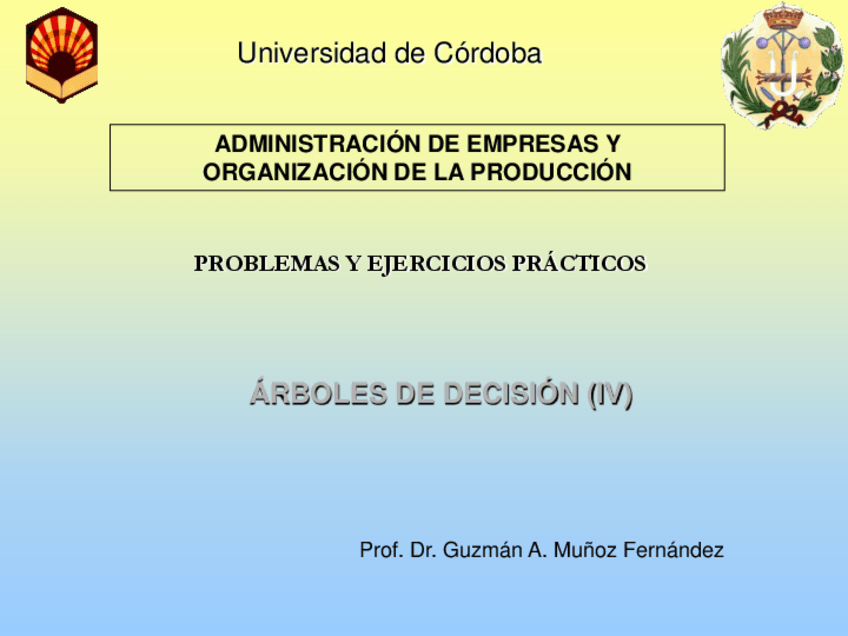 Universidad de Córdoba

ADMINISTRACIÓN DE EMPRESAS Y ORGANIZACIÓN DE LA PRODUCCIÓN

PROBLEMAS Y EJERCICIOS PRÁCTICOS

ÁRBOLES DE DECISIÓN (IV)

Prof. Dr. Guzmán A. Muñoz Fernández